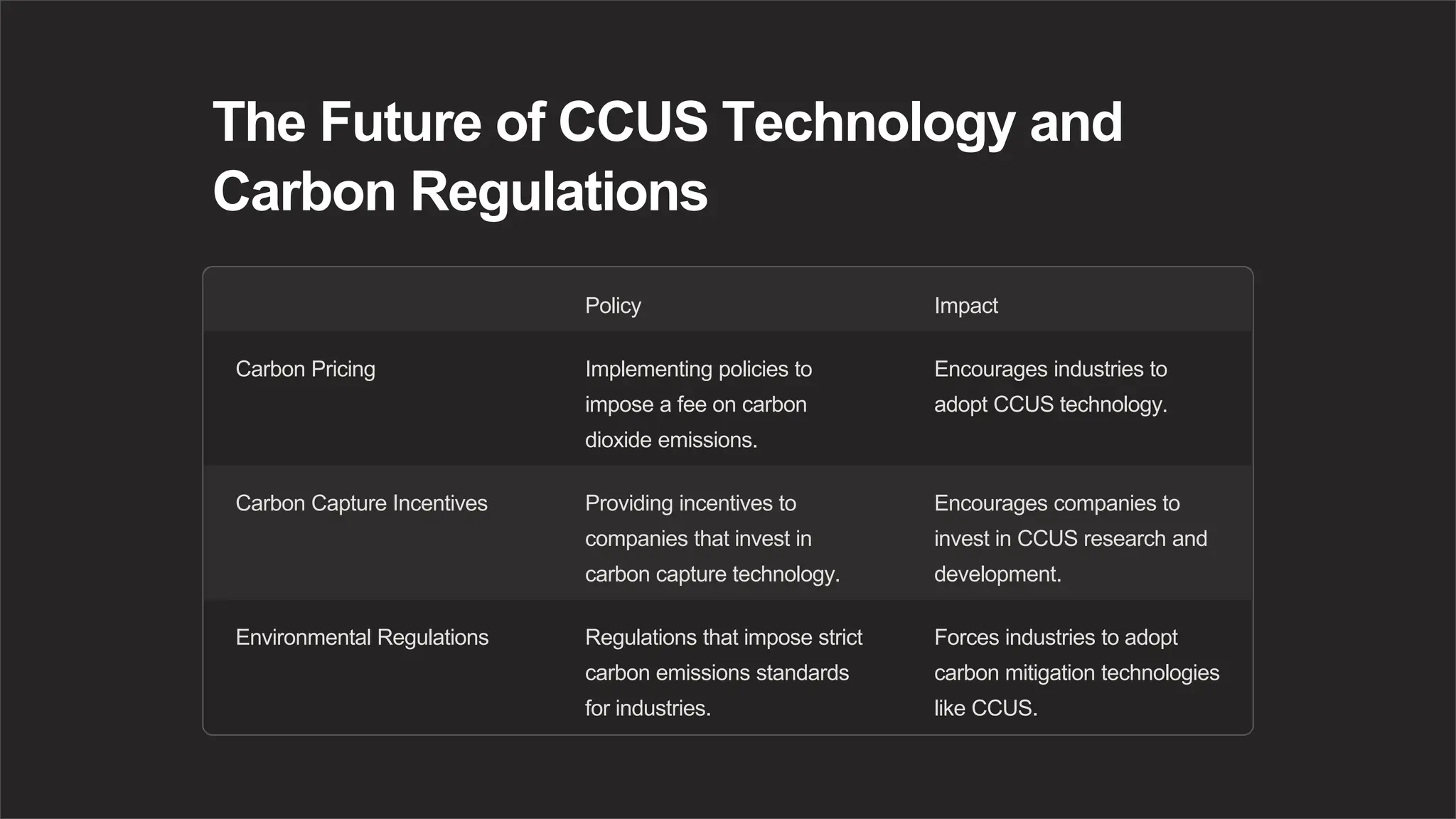 The Future of CCUS Technology and Carbon Regulations

| | Policy | Impact |
|---|---|---|
| Carbon Pricing | Implementing policies to impose a fee on carbon dioxide emissions. | Encourages industries to adopt CCUS technology. |
| Carbon Capture Incentives | Providing incentives to companies that invest in carbon capture technology. | Encourages companies to invest in CCUS research and development. |
| Environmental Regulations | Regulations that impose strict carbon emissions standards for industries. | Forces industries to adopt carbon mitigation technologies like CCUS. |